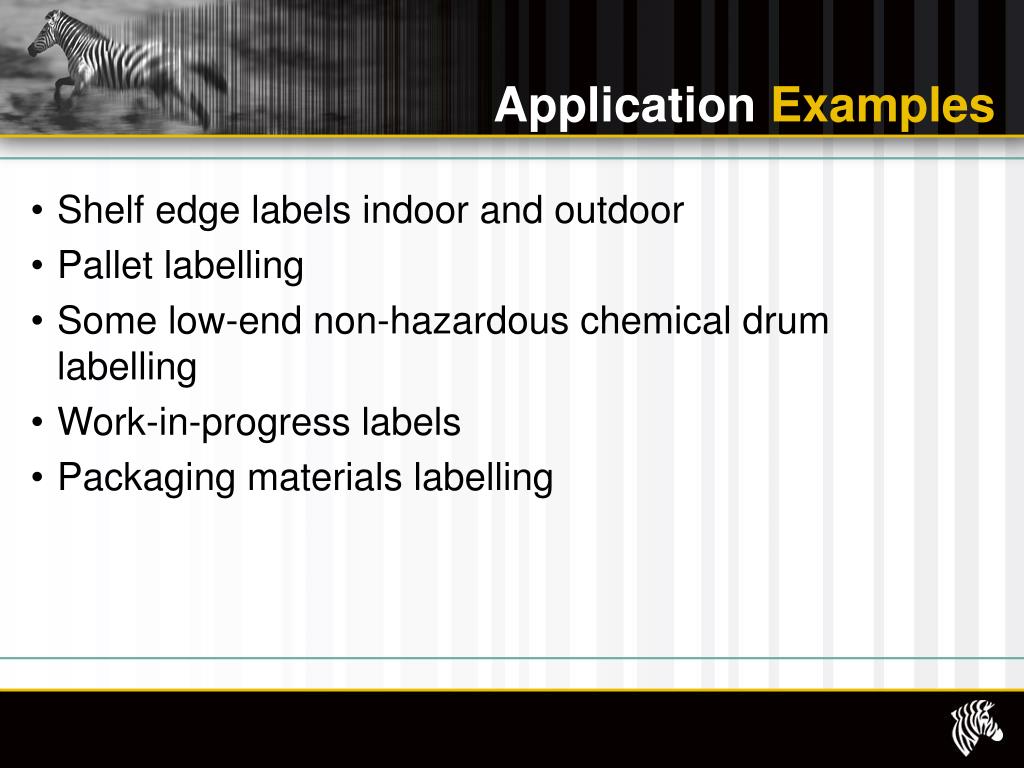 Application Examples

• Shelf edge labels indoor and outdoor
• Pallet labelling
• Some low-end non-hazardous chemical drum labelling
• Work-in-progress labels
• Packaging materials labelling